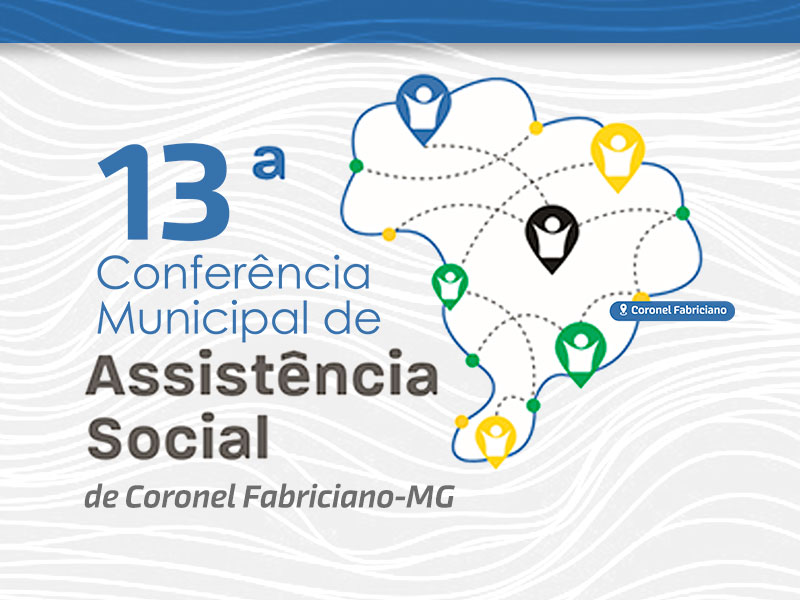 13ª
Conferência
Municipal de
Assistência
Social
de Coronel Fabriciano-MG

Coronel Fabriciano